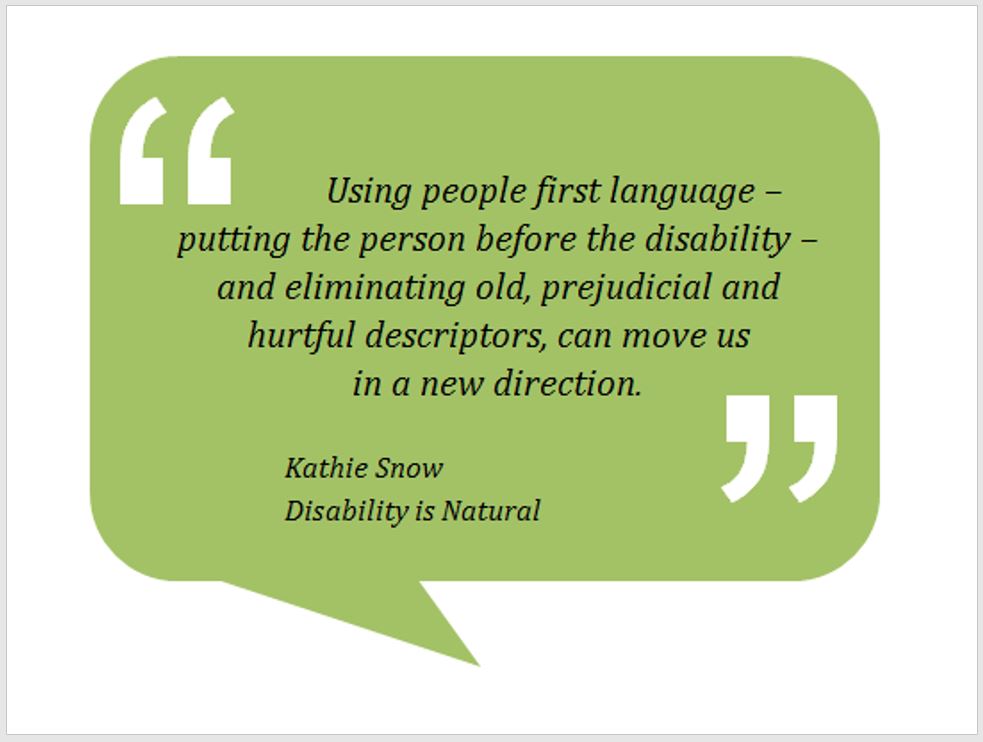 “ Using people first language – putting the person before the disability – and eliminating old, prejudicial and hurtful descriptors, can move us in a new direction. ”

Kathie Snow
Disability is Natural